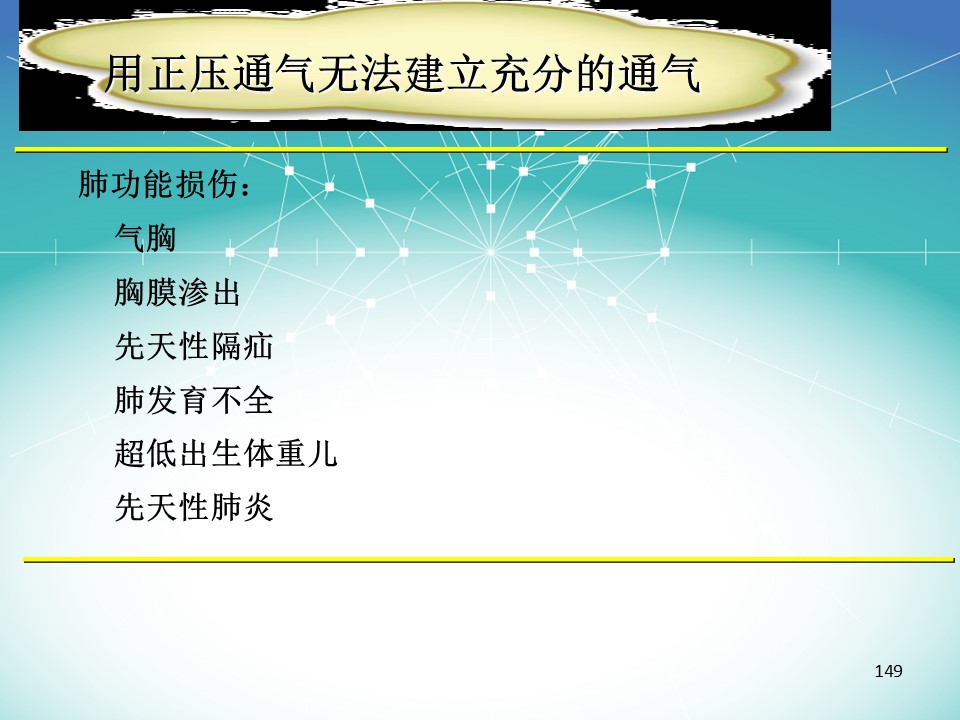 用正压通气无法建立充分的通气

肺功能损伤：

气胸

胸膜渗出

先天性隔疝

肺发育不全

超低出生体重儿

先天性肺炎

149